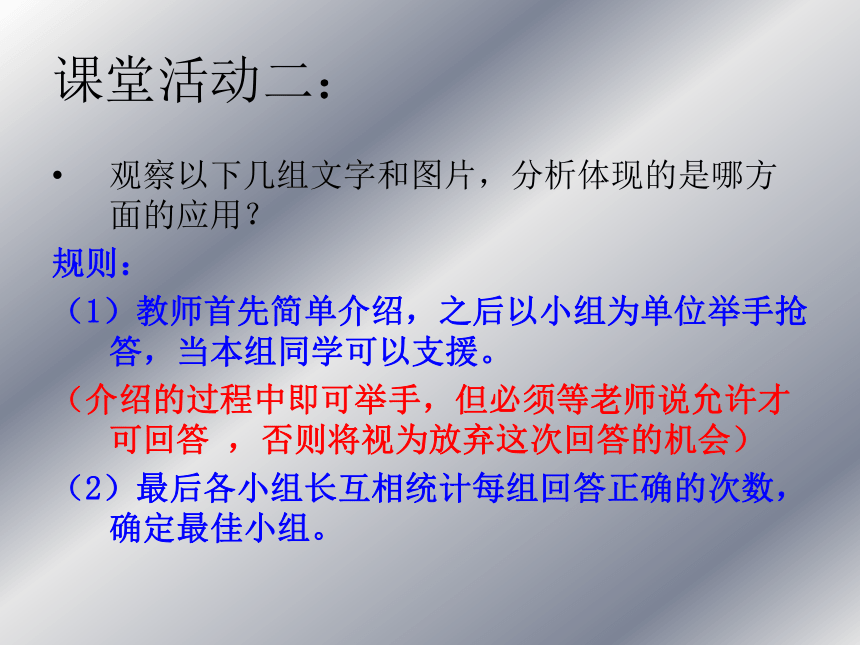 课堂活动二：

• 观察以下几组文字和图片，分析体现的是哪方面的应用？

规则：

（1）教师首先简单介绍，之后以小组为单位举手抢答，当本组同学可以支援。

（介绍的过程中即可举手，但必须等老师说允许才可回答 ，否则将视为放弃这次回答的机会）

（2）最后各小组长互相统计每组回答正确的次数，确定最佳小组。